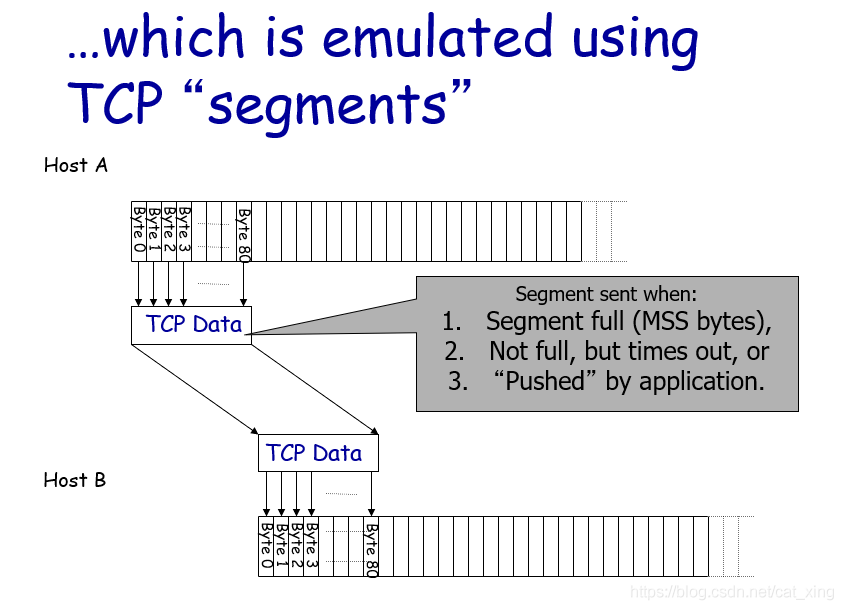 …which is emulated using TCP “segments”

Host A

Byte 0
Byte 1
Byte 2
Byte 3
Byte 80

TCP Data

Segment sent when:
1. Segment full (MSS bytes),
2. Not full, but times out, or
3. “Pushed” by application.

TCP Data

Host B

Byte 0
Byte 1
Byte 2
Byte 3
Byte 80

https://blog.csdn.net/cat_xing